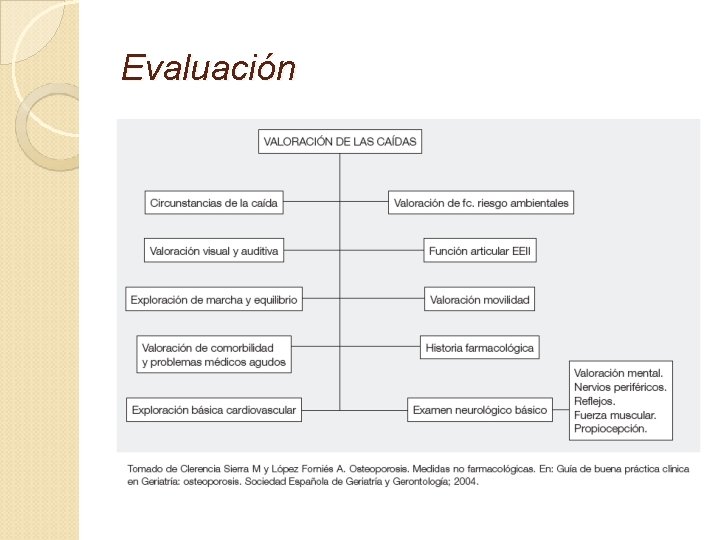 Evaluación

VALORACIÓN DE LAS CAÍDAS

Circunstancias de la caída

Valoración de fc. riesgo ambientales

Valoración visual y auditiva

Función articular EEII

Exploración de marcha y equilibrio

Valoración movilidad

Valoración de comorbilidad y problemas médicos agudos

Historia farmacológica

Exploración básica cardiovascular

Examen neurológico básico

Valoración mental.
Nervios periféricos.
Reflejos.
Fuerza muscular.
Propiocepción.

Tomado de Clerencia Sierra M y López Forniés A. Osteoporosis. Medidas no farmacológicas. En: Guía de buena práctica clínica en Geriatría: osteoporosis. Sociedad Española de Geriatría y Gerontología; 2004.